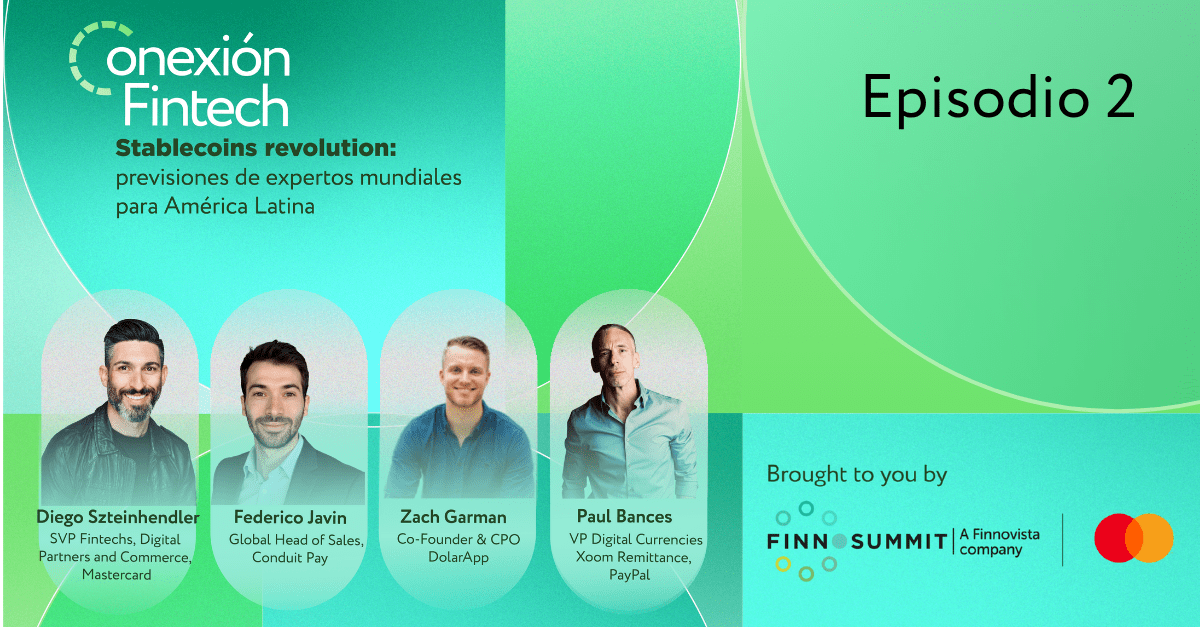 Conexión Fintech

Stablecoins revolution: previsiones de expertos mundiales para América Latina

Episodio 2

Diego Szteinhendler
SVP Fintechs, Digital Partners and Commerce, Mastercard

Federico Javin
Global Head of Sales, Conduit Pay

Zach Garman
Co-Founder & CPO DolarApp

Paul Bances
VP Digital Currencies Xoom Remittance, PayPal

Brought to you by

FINNOSUMMIT | A Finnovista company